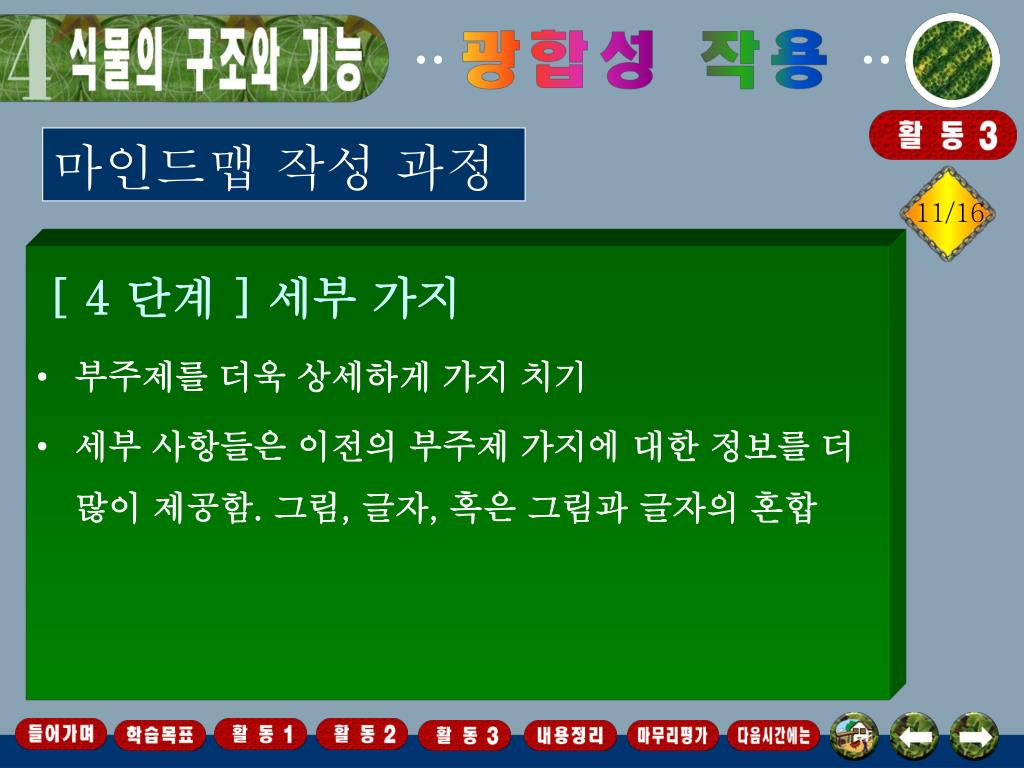 4 식물의 구조와 기능

·· 광합성 작용 ··

활 동 3

마인드맵 작성 과정

11/16

[ 4 단계 ] 세부 가지

• 부주제를 더욱 상세하게 가지 치기

• 세부 사항들은 이전의 부주제 가지에 대한 정보를 더 많이 제공함. 그림, 글자, 혹은 그림과 글자의 혼합

들어가며 학습목표 활 동 1 활 동 2 활 동 3 내용정리 마무리평가 다음시간에는